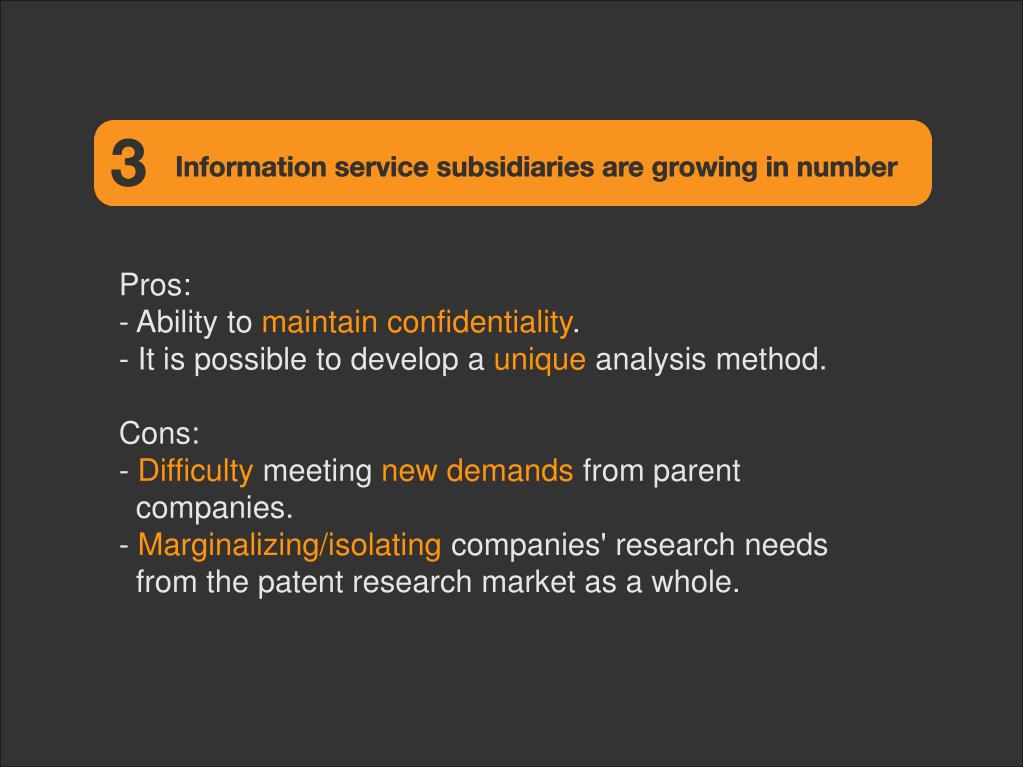 3 Information service subsidiaries are growing in number

Pros:
- Ability to maintain confidentiality.
- It is possible to develop a unique analysis method.

Cons:
- Difficulty meeting new demands from parent companies.
- Marginalizing/isolating companies' research needs from the patent research market as a whole.